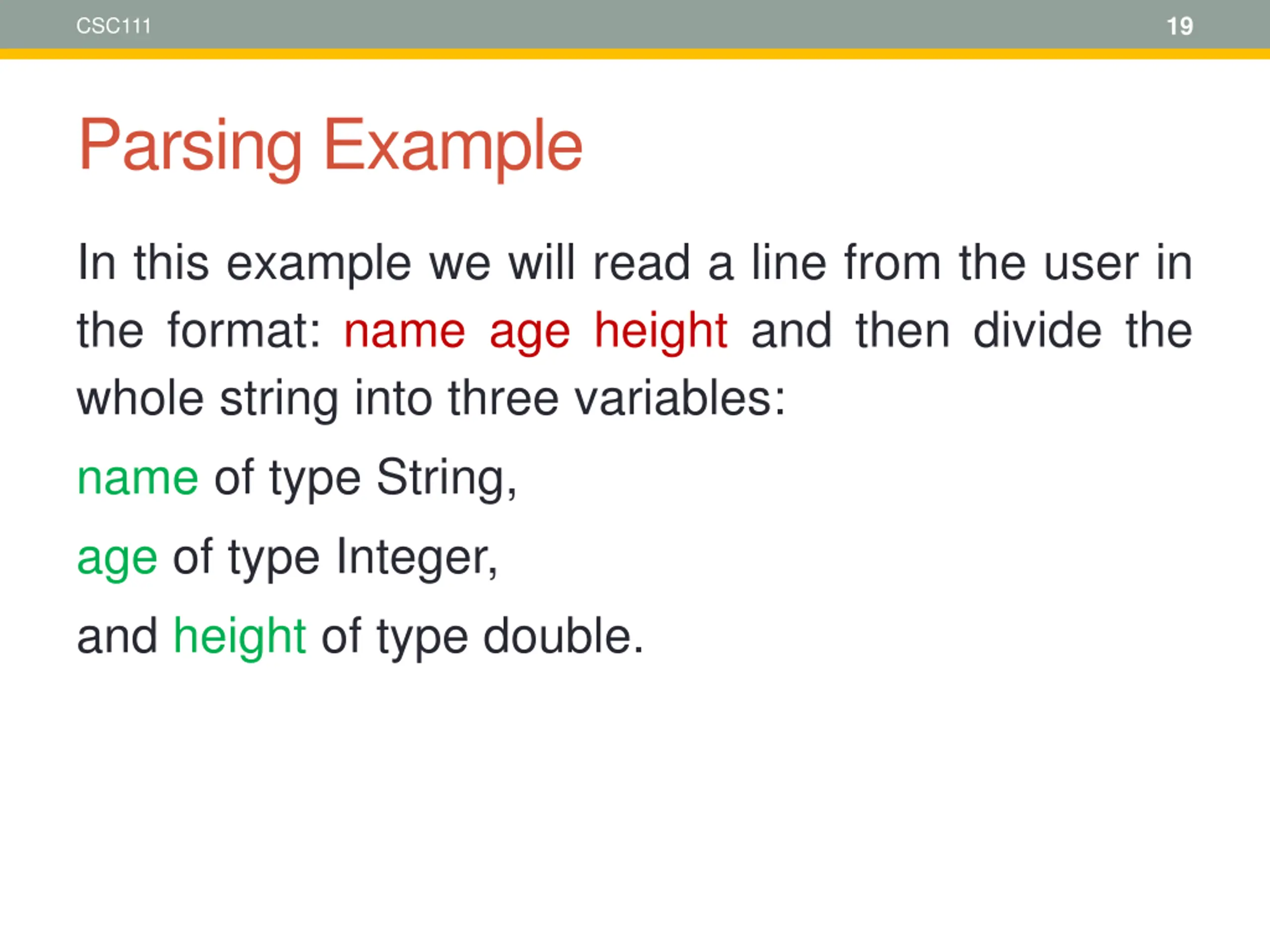 CSC111

19

Parsing Example

In this example we will read a line from the user in the format: name age height and then divide the whole string into three variables:

name of type String,

age of type Integer,

and height of type double.